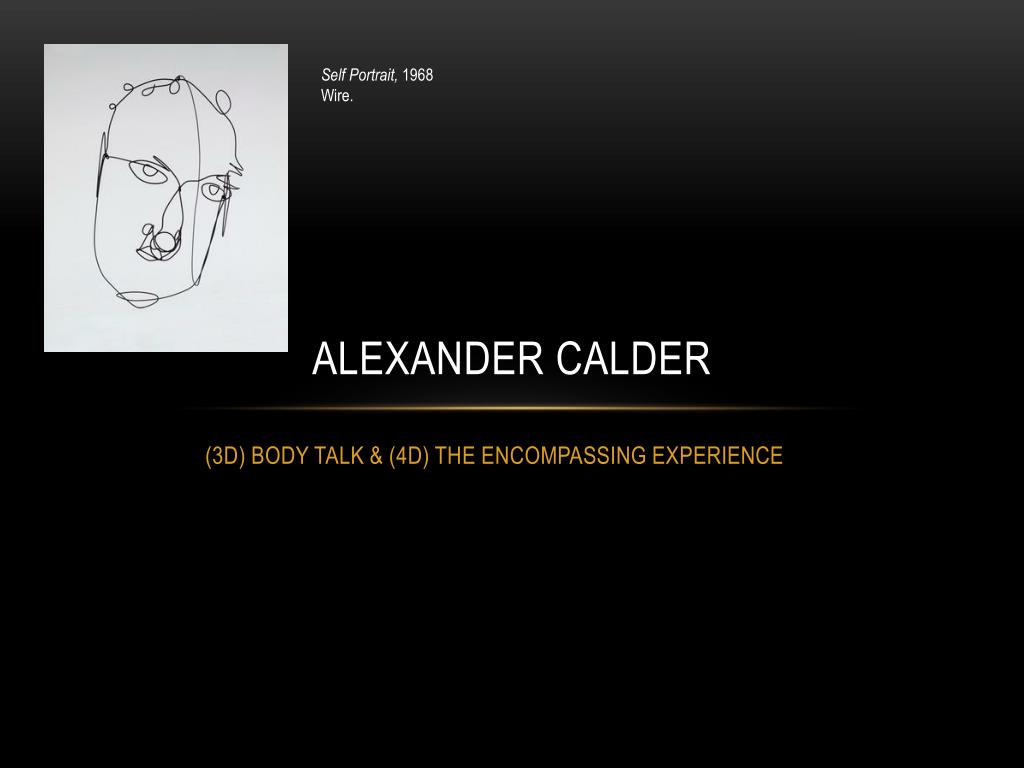 Self Portrait, 1968
Wire.

ALEXANDER CALDER

(3D) BODY TALK & (4D) THE ENCOMPASSING EXPERIENCE